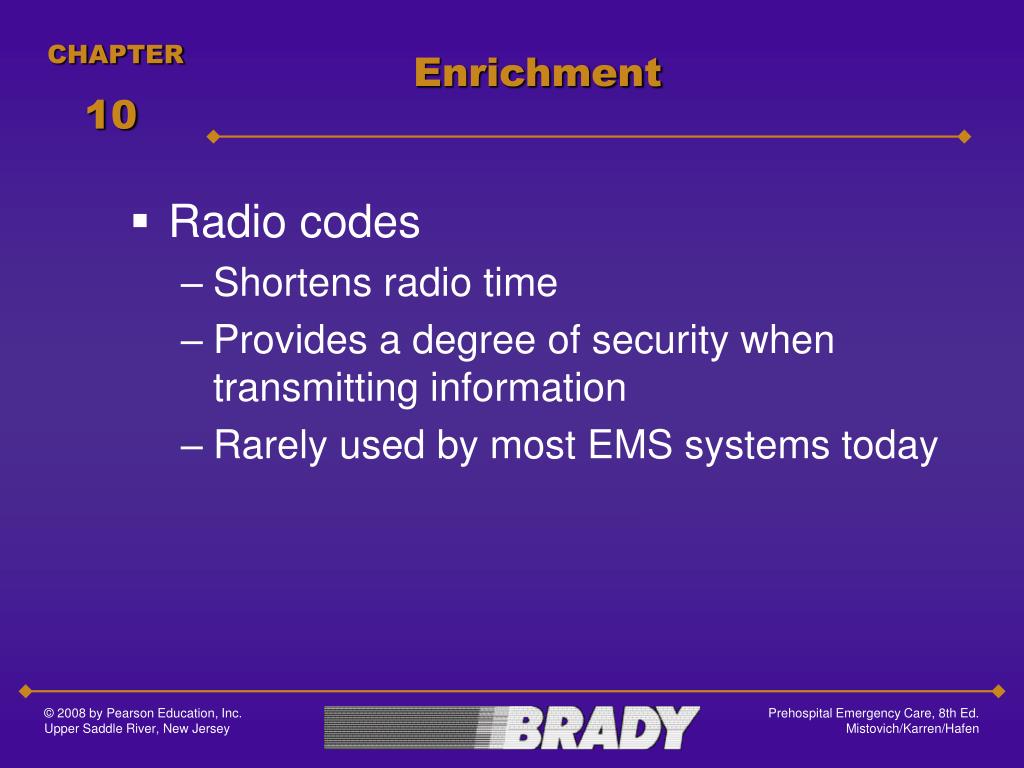 CHAPTER
10

Enrichment

▪ Radio codes
– Shortens radio time
– Provides a degree of security when transmitting information
– Rarely used by most EMS systems today

© 2008 by Pearson Education, Inc.
Upper Saddle River, New Jersey

BRADY

Prehospital Emergency Care, 8th Ed.
Mistovich/Karren/Hafen